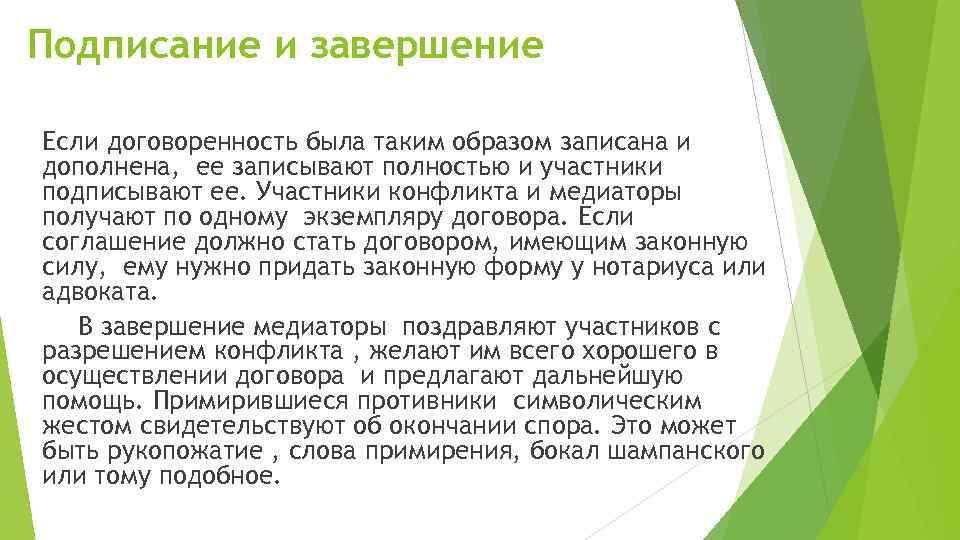 Подписание и завершение

Если договоренность была таким образом записана и дополнена, ее записывают полностью и участники подписывают ее. Участники конфликта и медиаторы получают по одному экземпляру договора. Если соглашение должно стать договором, имеющим законную силу, ему нужно придать законную форму у нотариуса или адвоката.

В завершение медиаторы поздравляют участников с разрешением конфликта , желают им всего хорошего в осуществлении договора и предлагают дальнейшую помощь. Примирившиеся противники символическим жестом свидетельствуют об окончании спора. Это может быть рукопожатие , слова примирения, бокал шампанского или тому подобное.